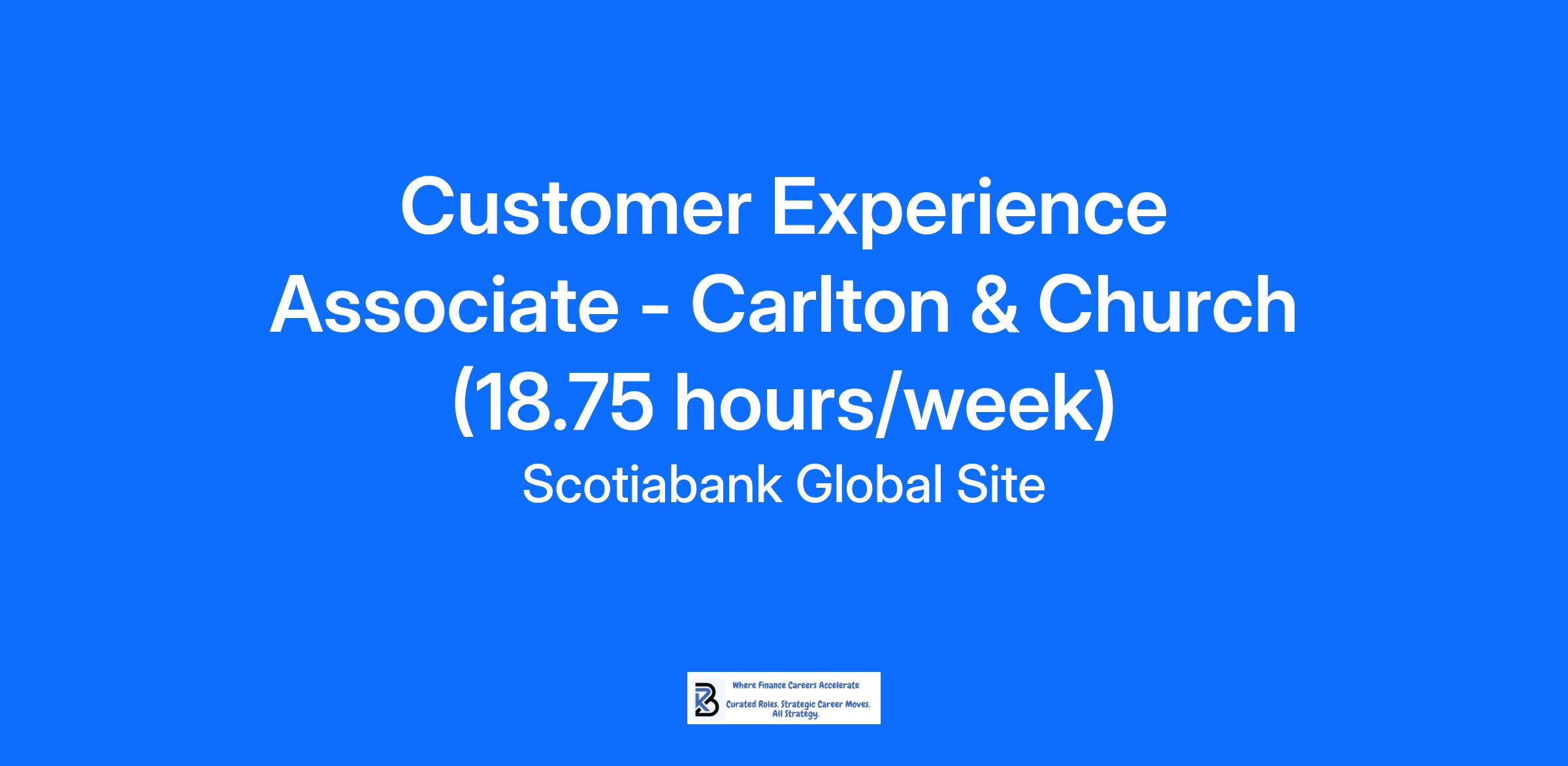 Customer Experience Associate - Carlton & Church (18.75 hours/week)

Scotiabank Global Site

Where Finance Careers Accelerate

Curated Roles. Strategic Career Moves. All Strategy.